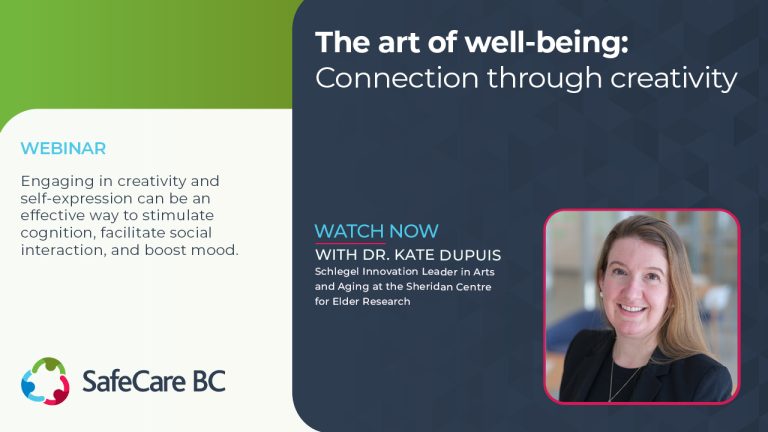 WEBINAR

Engaging in creativity and self-expression can be an effective way to stimulate cognition, facilitate social interaction, and boost mood.

SafeCare BC

The art of well-being:
Connection through creativity

WATCH NOW
WITH DR. KATE DUPUIS
Schlegel Innovation Leader in Arts and Aging at the Sheridan Centre for Elder Research